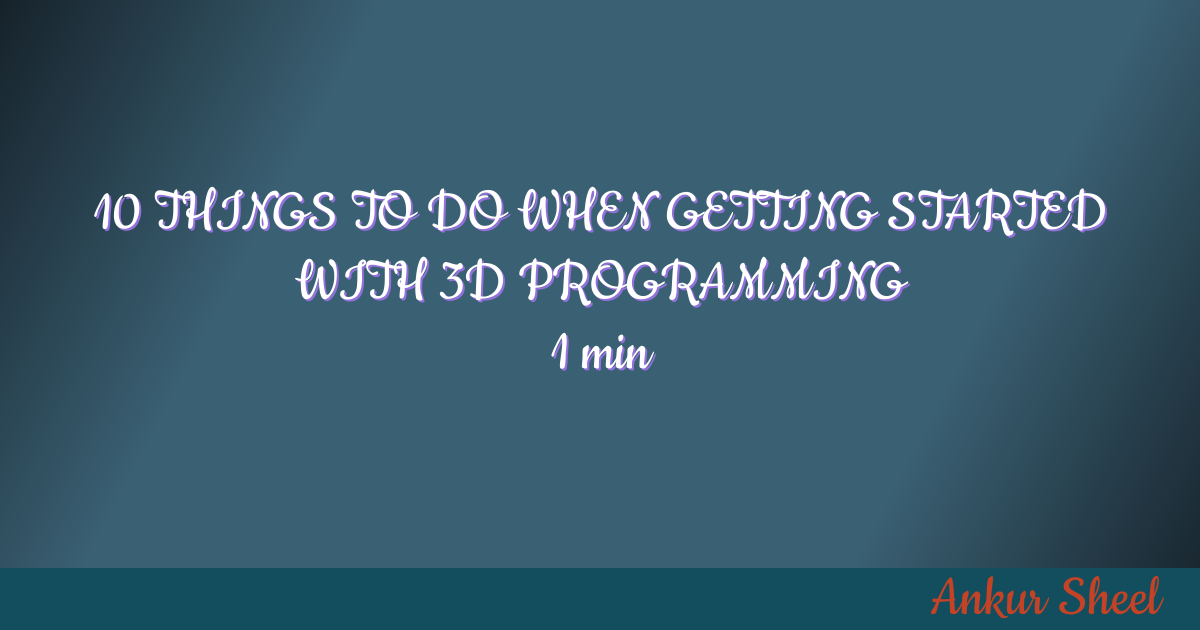 10 THINGS TO DO WHEN GETTING STARTED WITH 3D PROGRAMMING

1 min

Ankur Sheel